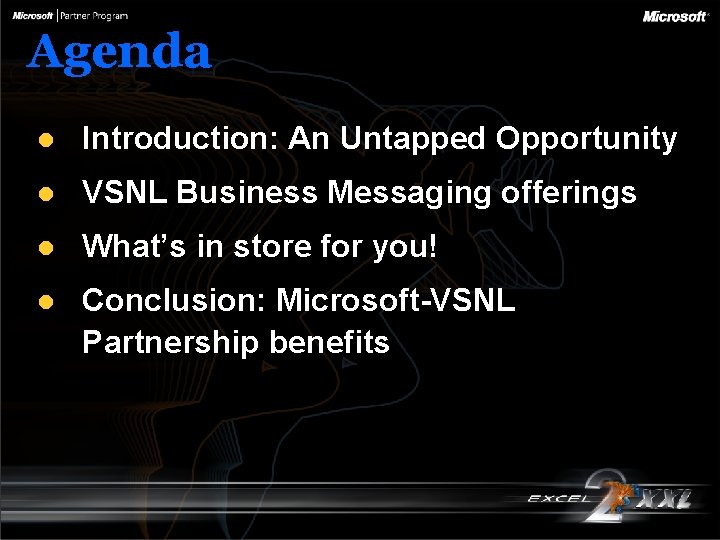 Microsoft | Partner Program

Microsoft

Agenda

- Introduction: An Untapped Opportunity
- VSNL Business Messaging offerings
- What's in store for you!
- Conclusion: Microsoft-VSNL Partnership benefits

EXCEL 2 XXL